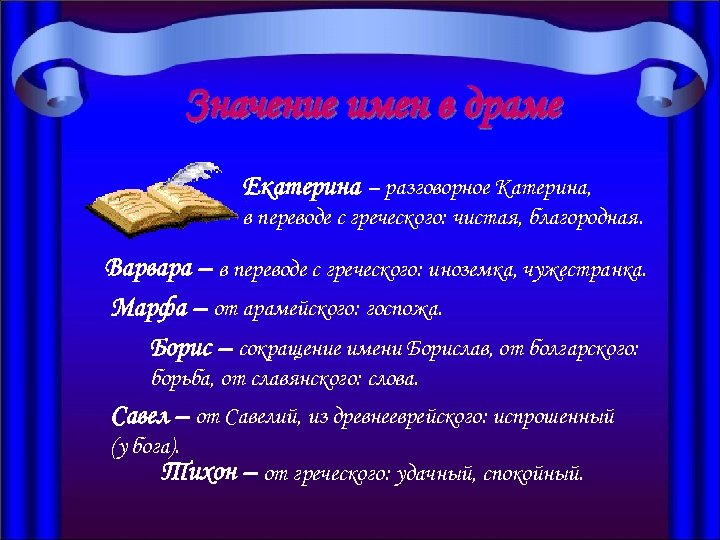 Значение имен в драме

Екатерина – разговорное Катерина, в переводе с греческого: чистая, благородная.

Варвара – в переводе с греческого: иноземка, чужестранка.

Марфа – от арамейского: госпожа.

Борис – сокращение имени Борислав, от болгарского: борьба, от славянского: слова.

Савел – от Савелий, из древнееврейского: испрошенный (у бога).

Тихон – от греческого: удачный, спокойный.